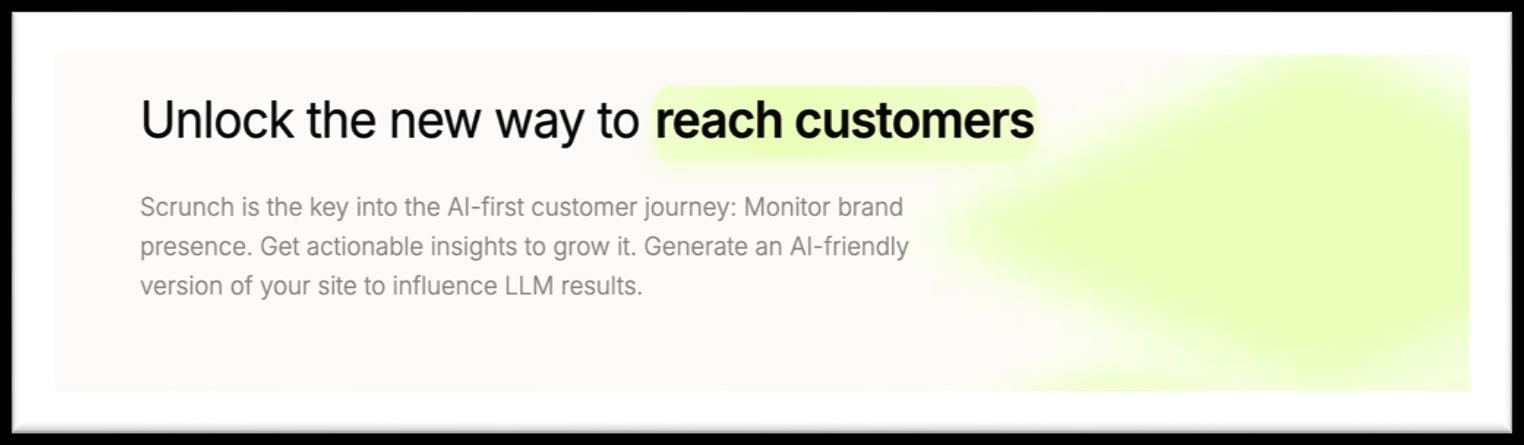 Unlock the new way to reach customers

Scrunch is the key into the AI-first customer journey: Monitor brand presence. Get actionable insights to grow it. Generate an AI-friendly version of your site to influence LLM results.